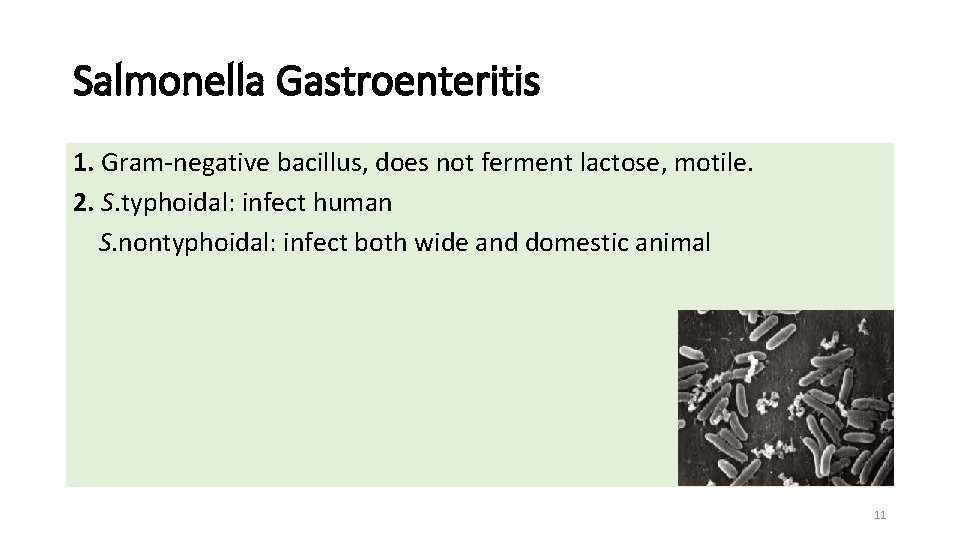 Salmonella Gastroenteritis

1. Gram-negative bacillus, does not ferment lactose, motile.
2. S.typhoidal: infect human
S.nontyphoidal: infect both wide and domestic animal

11